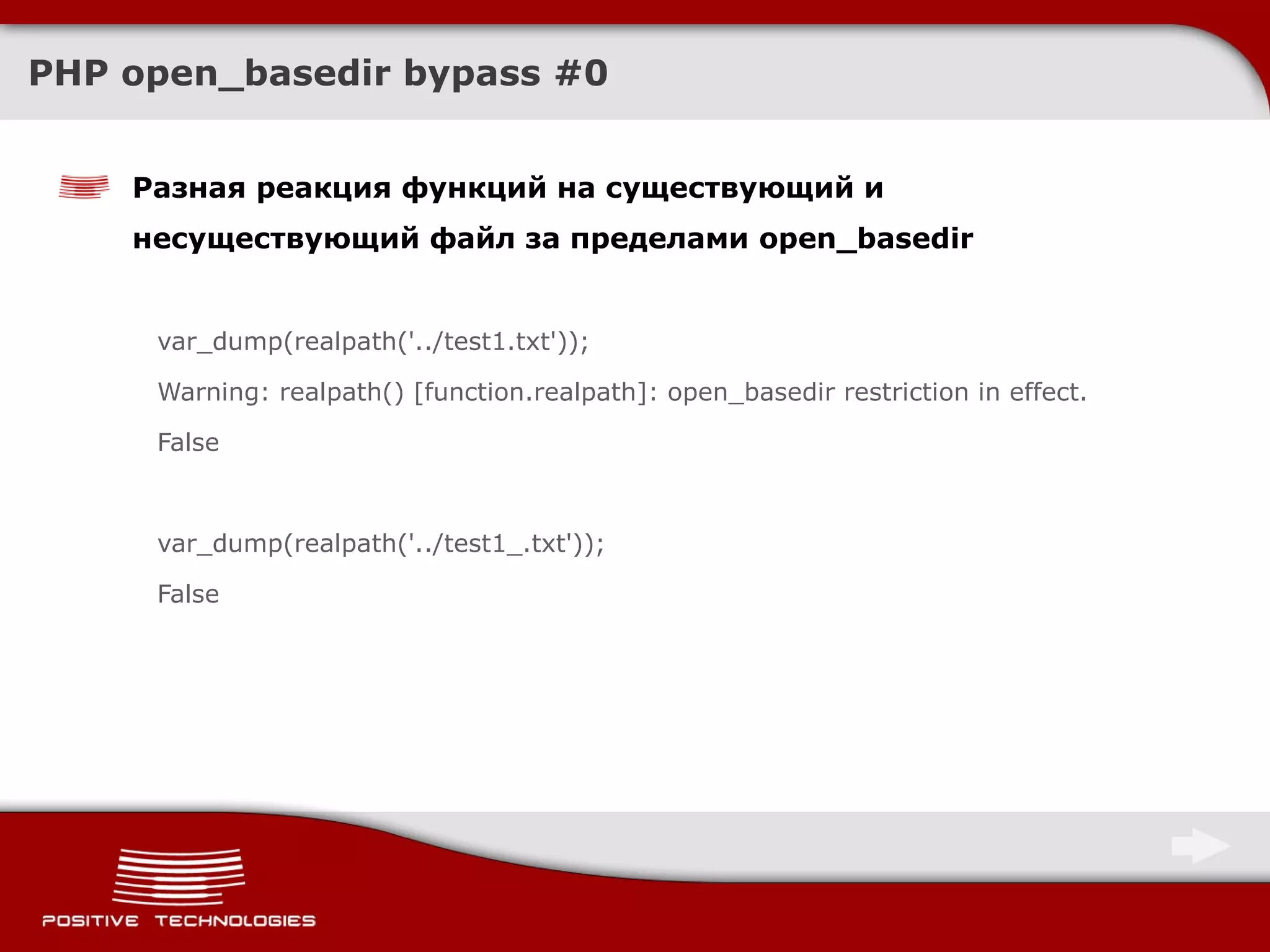 PHP open_basedir bypass #0

Разная реакция функций на существующий и несуществующий файл за пределами open_basedir

var_dump(realpath('../test1.txt'));

Warning: realpath() [function.realpath]: open_basedir restriction in effect.

False

var_dump(realpath('../test1_.txt'));

False

POSITIVE TECHNOLOGIES